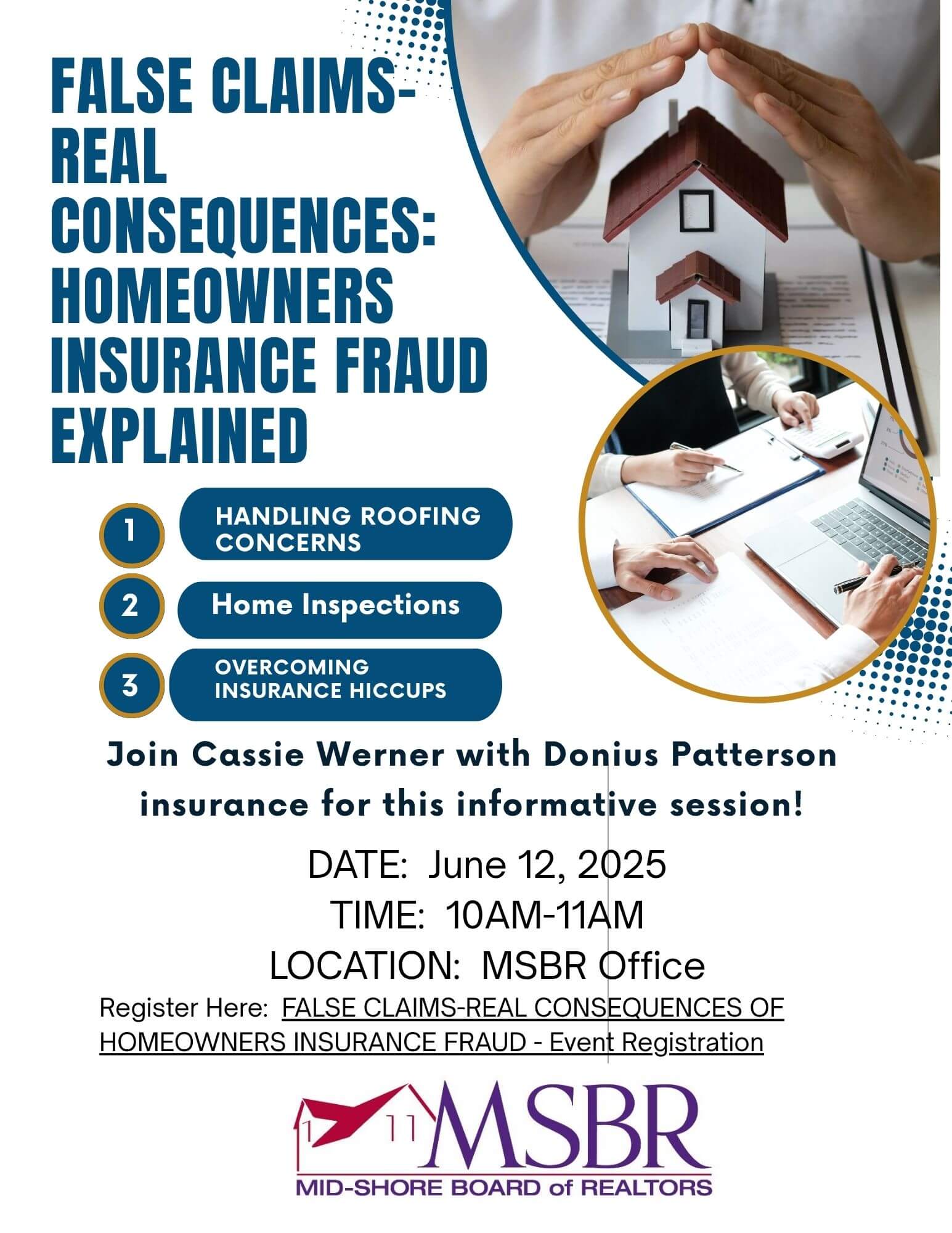 FALSE CLAIMS-REAL CONSEQUENCES: HOMEOWNERS INSURANCE FRAUD EXPLAINED

1 HANDLING ROOFING CONCERNS

2 Home Inspections

3 OVERCOMING INSURANCE HICCUPS

Join Cassie Werner with Donius Patterson insurance for this informative session!

DATE: June 12, 2025
TIME: 10AM-11AM
LOCATION: MSBR Office

Register Here: FALSE CLAIMS-REAL CONSEQUENCES OF HOMEOWNERS INSURANCE FRAUD - Event Registration

MSBR
MID-SHORE BOARD of REALTORS